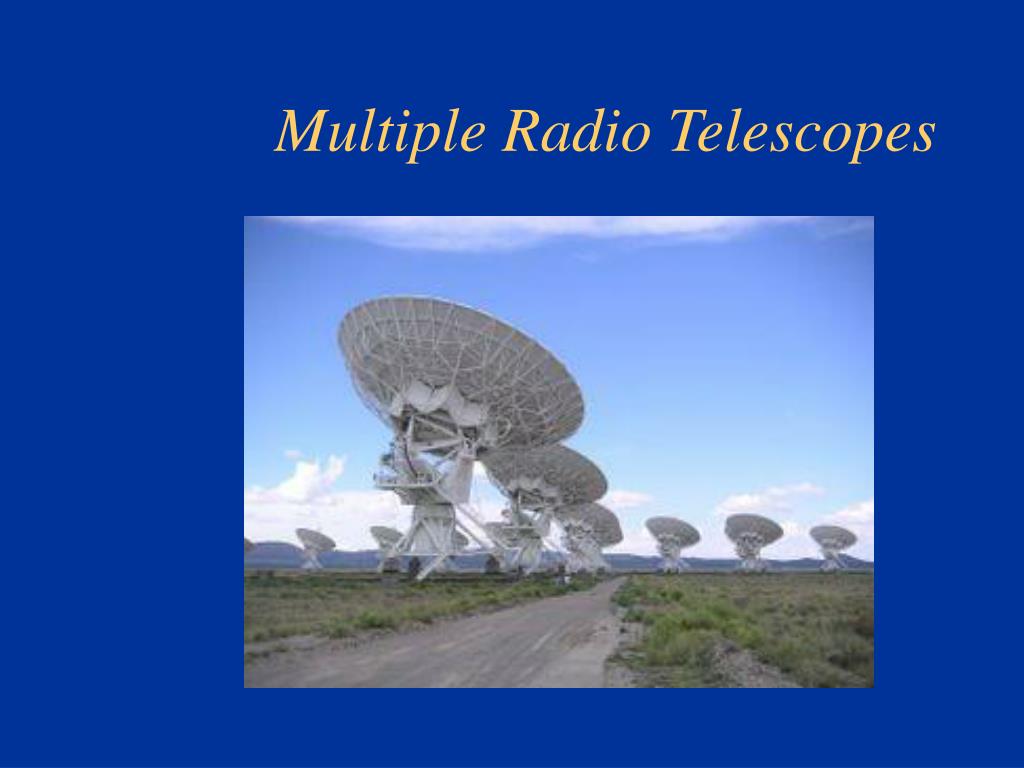 Multiple Radio Telescopes